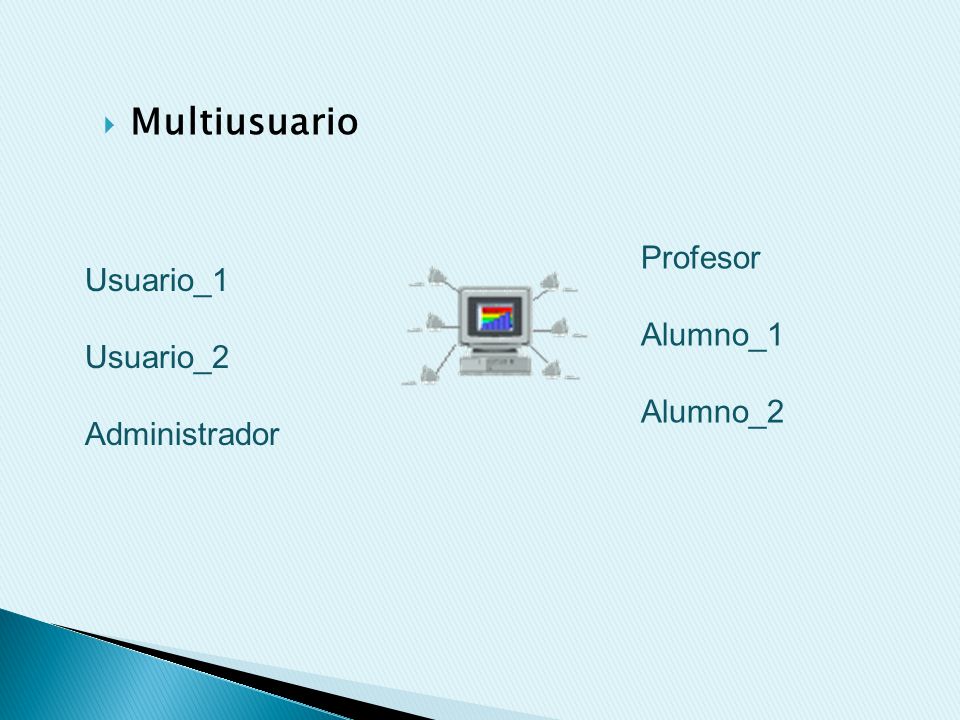 Multiusuario

Usuario_1

Usuario_2

Administrador

Profesor

Alumno_1

Alumno_2